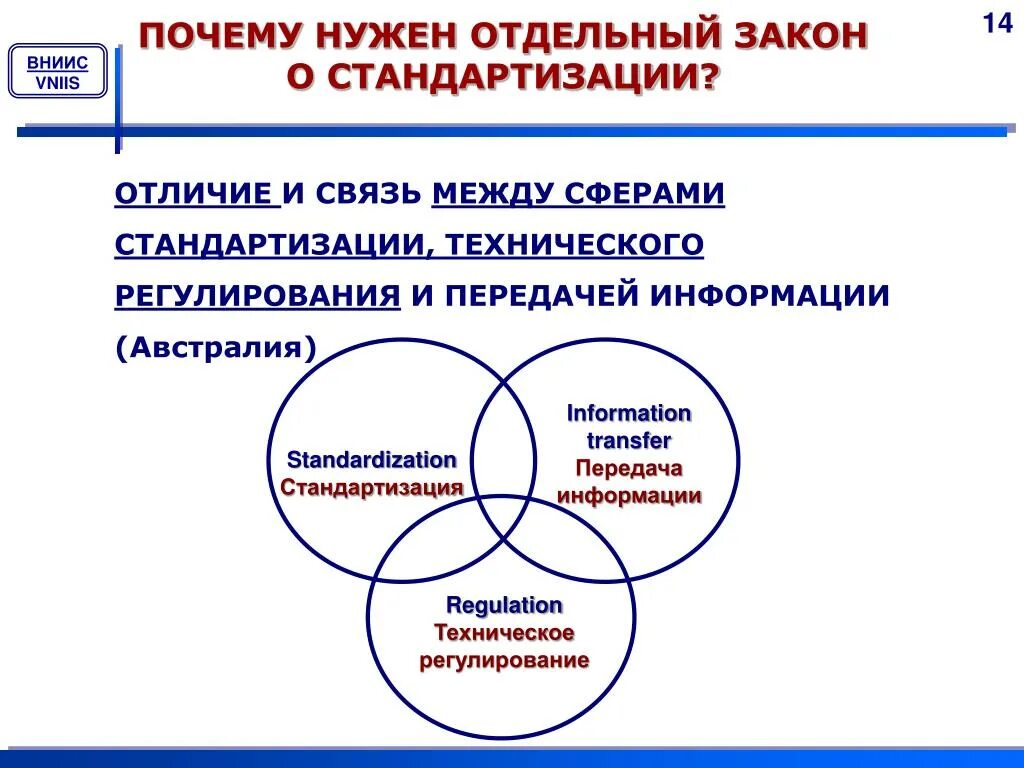 ВНИИС
VNIIS

ПОЧЕМУ НУЖЕН ОТДЕЛЬНЫЙ ЗАКОН О СТАНДАРТИЗАЦИИ?

14

ОТЛИЧИЕ И СВЯЗЬ МЕЖДУ СФЕРАМИ СТАНДАРТИЗАЦИИ, ТЕХНИЧЕСКОГО РЕГУЛИРОВАНИЯ И ПЕРЕДАЧЕЙ ИНФОРМАЦИИ (Австралия)

Standardization
Стандартизация

Information transfer
Передача информации

Regulation
Техническое регулирование